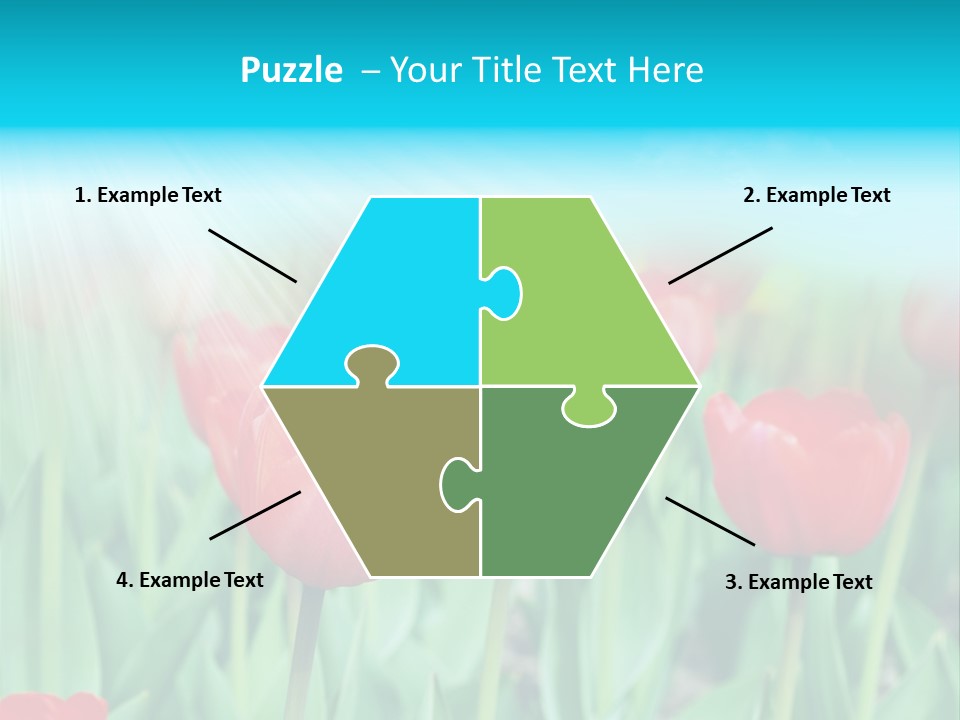 Puzzle – Your Title Text Here

1. Example Text

2. Example Text

4. Example Text

3. Example Text